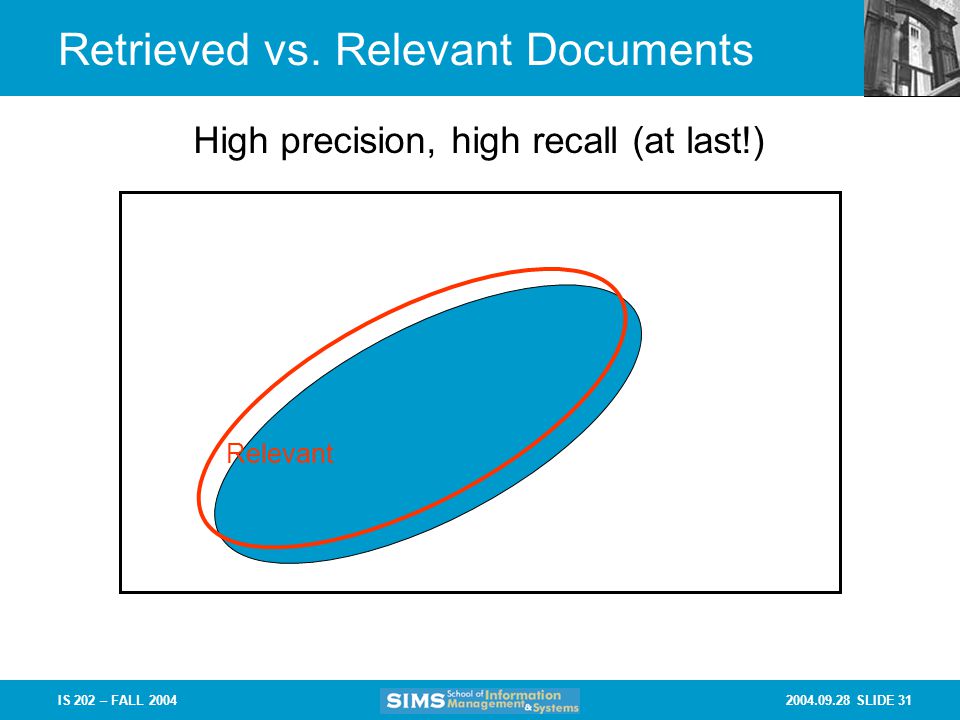 Retrieved vs. Relevant Documents

High precision, high recall (at last!)

Relevant

IS 202 – FALL 2004

SIMS School of Information Management & Systems

2004.09.28 SLIDE 31